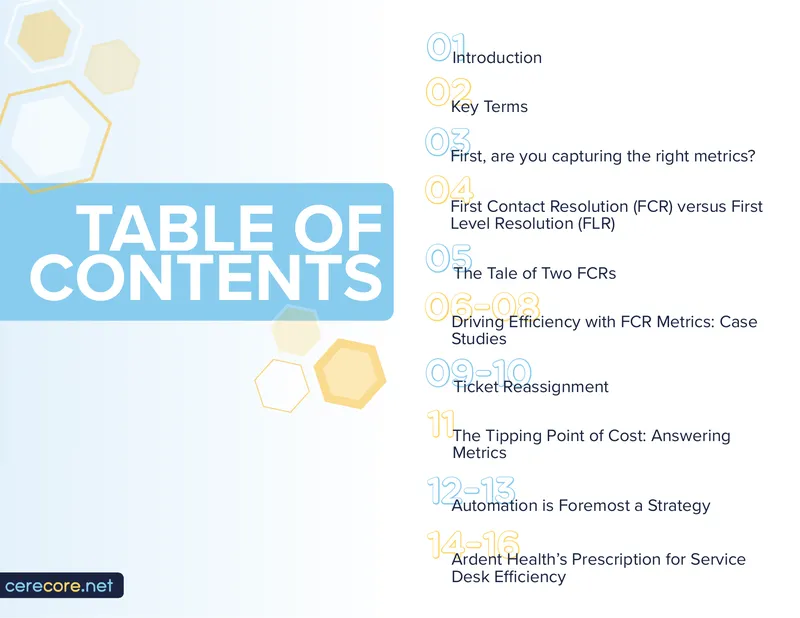 TABLE OF CONTENTS

01
Introduction

02
Key Terms

03
First, are you capturing the right metrics?

04
First Contact Resolution (FCR) versus First Level Resolution (FLR)

05
The Tale of Two FCRs

06-08
Driving Efficiency with FCR Metrics: Case Studies

09-10
Ticket Reassignment

11
The Tipping Point of Cost: Answering Metrics

12-13
Automation is Foremost a Strategy

14-16
Ardent Health's Prescription for Service Desk Efficiency

cerecore.net